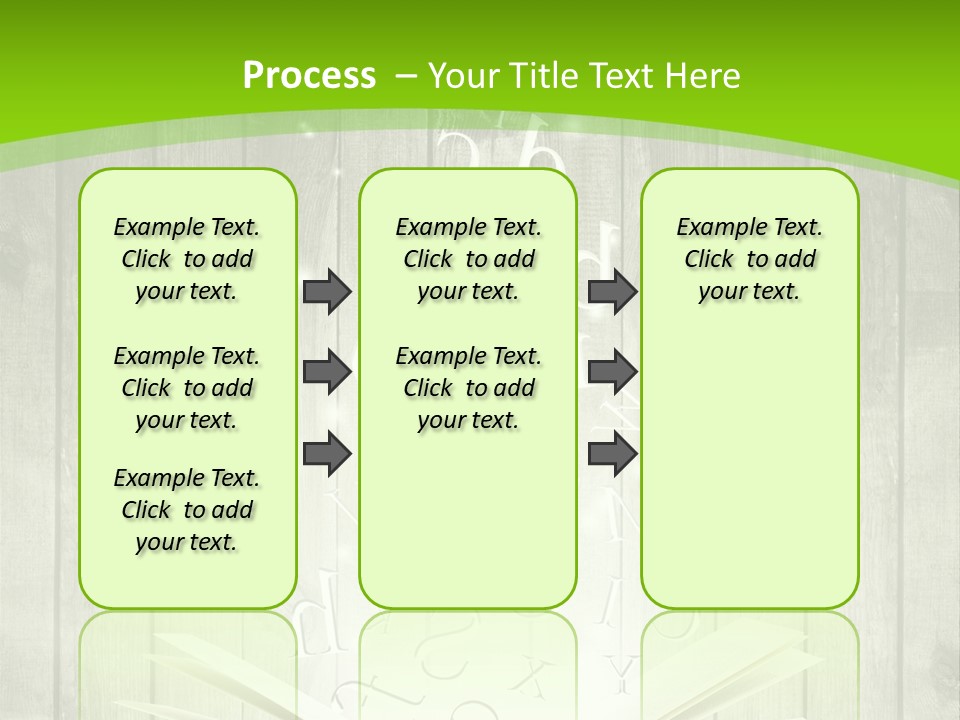 Process – Your Title Text Here

Example Text. Click to add your text.

Example Text. Click to add your text.

Example Text. Click to add your text.

Example Text. Click to add your text.

Example Text. Click to add your text.

Example Text. Click to add your text.